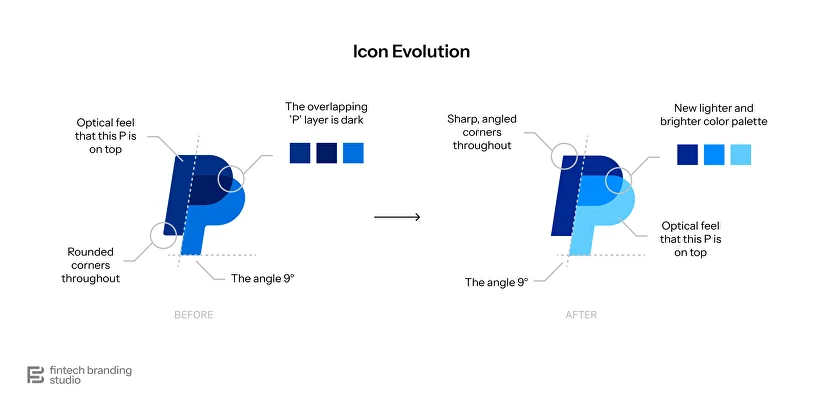 Icon Evolution

Optical feel that this P is on top

The overlapping 'P' layer is dark

Rounded corners throughout

The angle 9°

BEFORE

Sharp, angled corners throughout

New lighter and brighter color palette

Optical feel that this P is on top

The angle 9°

AFTER

fintech branding studio